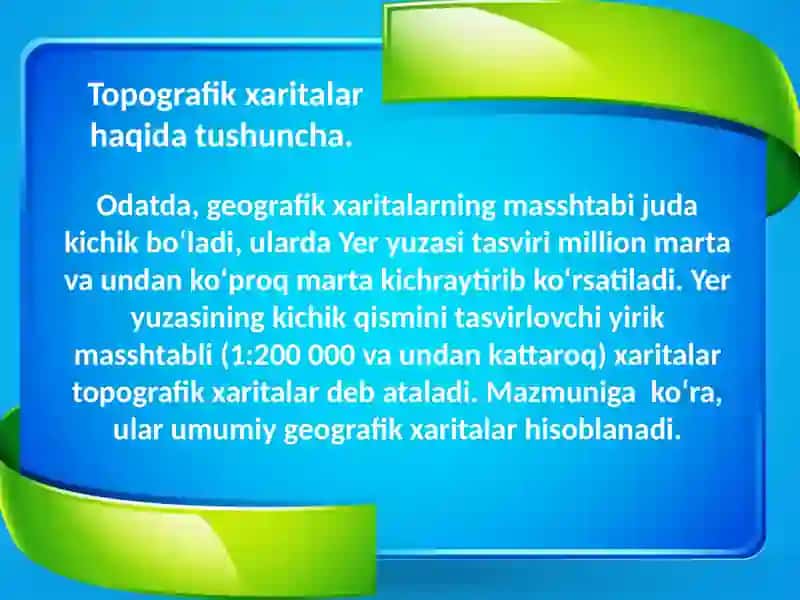 Topografik xaritalar haqida tushuncha.

Odatda, geografik xaritalarning masshtabi juda kichik boʻladi, ularda Yer yuzasi tasviri million marta va undan koʻproq marta kichraytirib koʻrsatiladi. Yer yuzasining kichik qismini tasvirlovchi yirik masshtabli (1:200 000 va undan kattaroq) xaritalar topografik xaritalar deb ataladi. Mazmuniga koʻra, ular umumiy geografik xaritalar hisoblanadi.